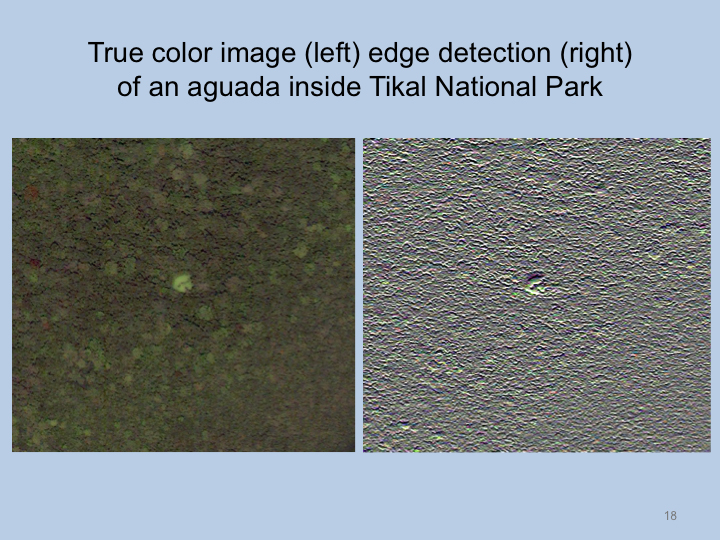 True color image (left) edge detection (right) of an aguada inside Tikal National Park

18